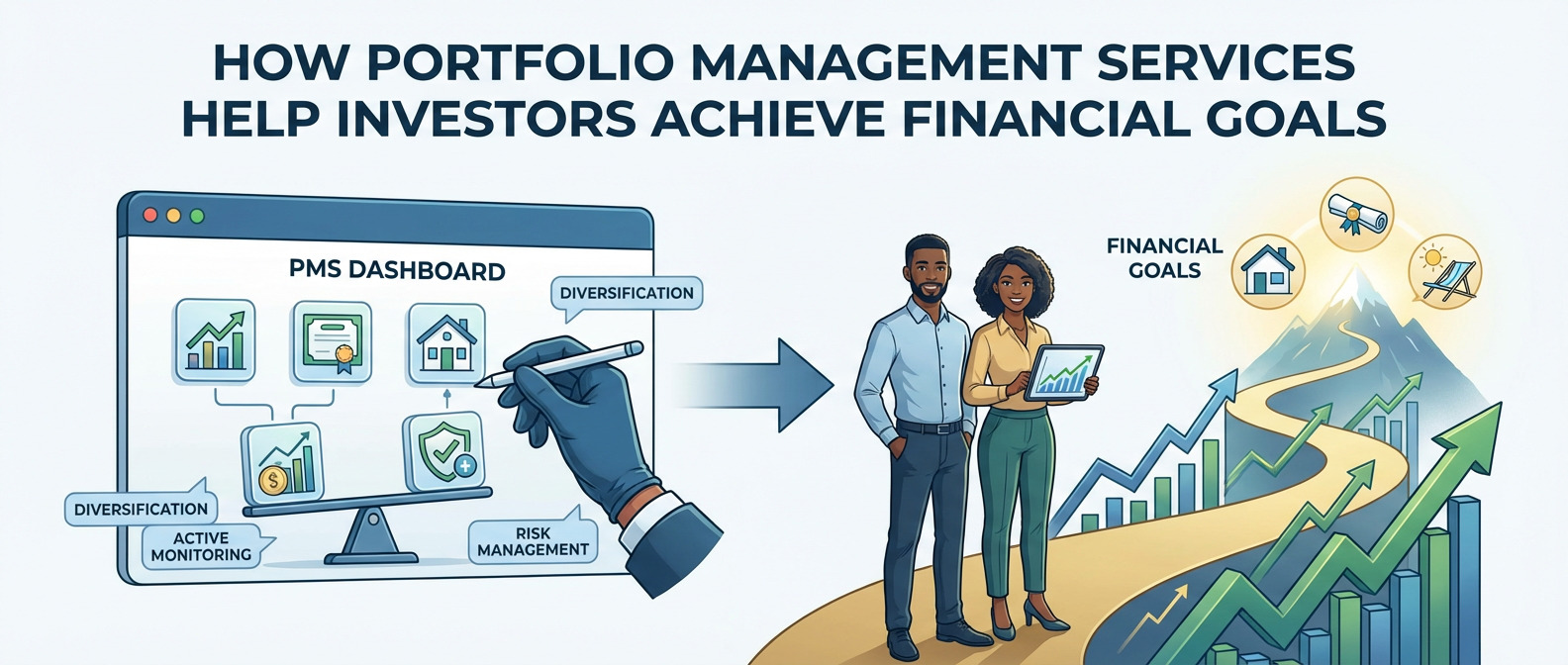 HOW PORTFOLIO MANAGEMENT SERVICES HELP INVESTORS ACHIEVE FINANCIAL GOALS

PMS DASHBOARD

DIVERSIFICATION

DIVERSIFICATION

ACTIVE MONITORING

RISK MANAGEMENT

FINANCIAL GOALS